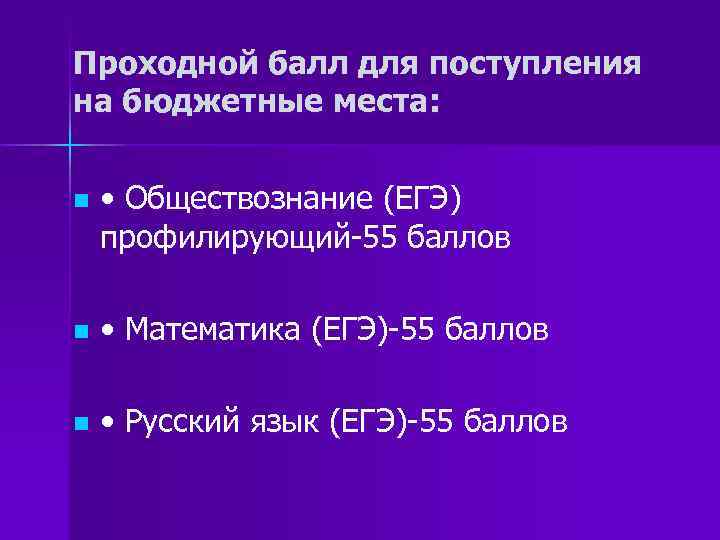 Проходной балл для поступления на бюджетные места:

• Обществознание (ЕГЭ) профилирующий-55 баллов

• Математика (ЕГЭ)-55 баллов

• Русский язык (ЕГЭ)-55 баллов